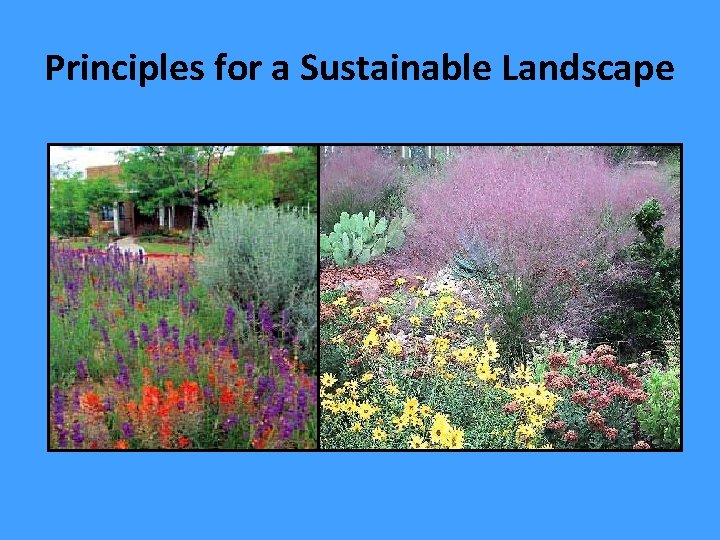 Principles for a Sustainable Landscape